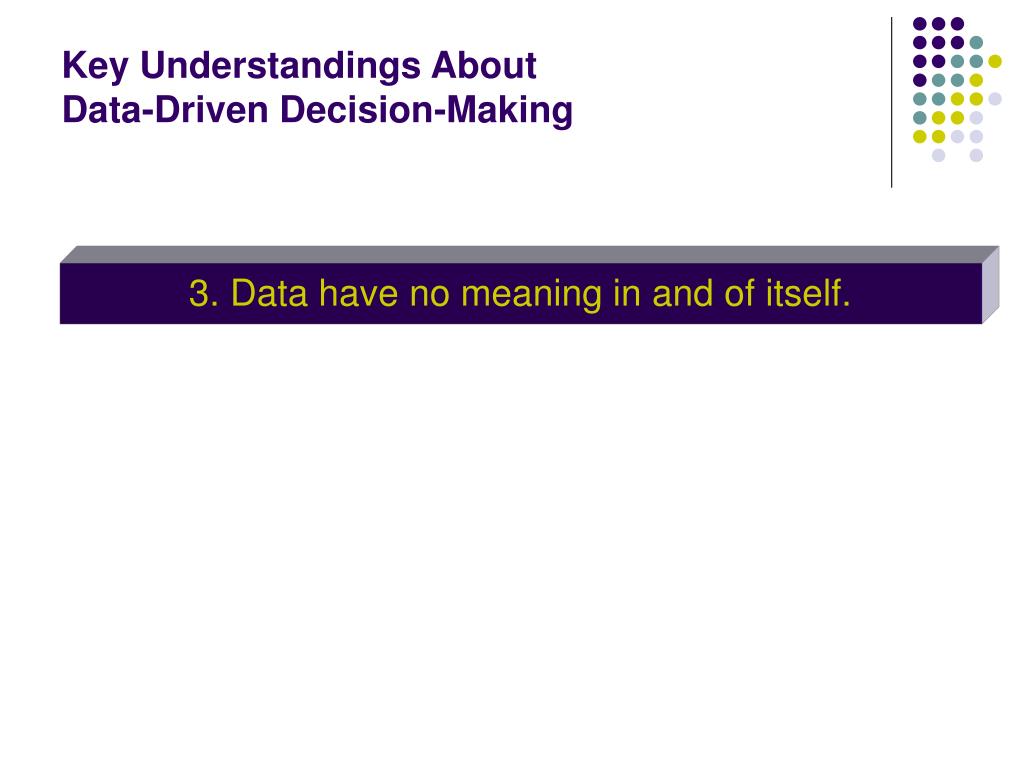 Key Understandings About
Data-Driven Decision-Making

3. Data have no meaning in and of itself.